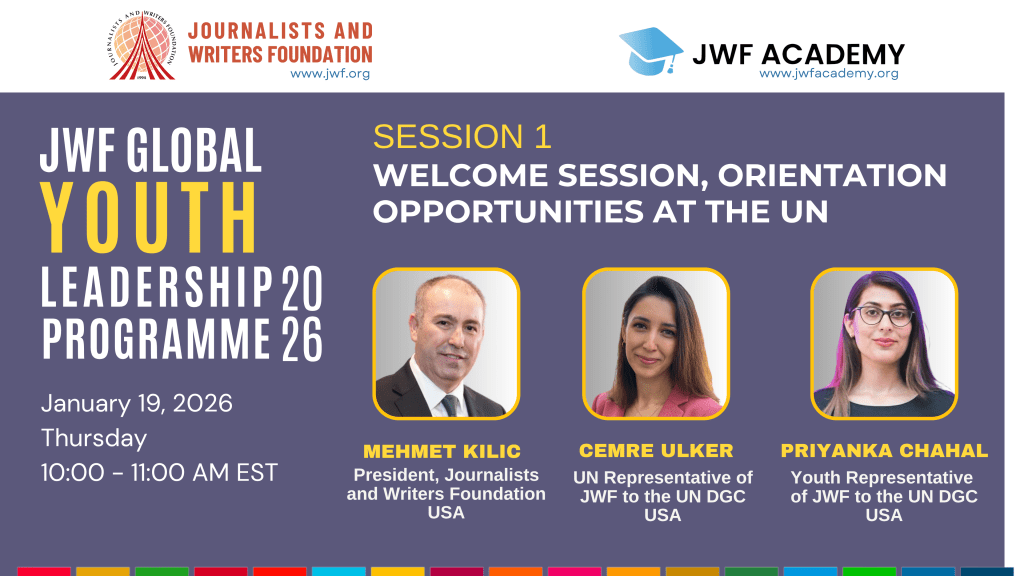 JOURNALISTS AND WRITERS FOUNDATION
JOURNALISTS AND WRITERS FOUNDATION
www.jwf.org

JWF ACADEMY
www.jwfacademy.org

JWF GLOBAL YOUTH LEADERSHIP PROGRAMME 2026

January 19, 2026
Thursday
10:00 - 11:00 AM EST

SESSION 1
WELCOME SESSION, ORIENTATION OPPORTUNITIES AT THE UN

MEHMET KILIC
President, Journalists and Writers Foundation
USA

CEMRE ULKER
UN Representative of JWF to the UN DGC
USA

PRIYANKA CHAHAL
Youth Representative of JWF to the UN DGC
USA